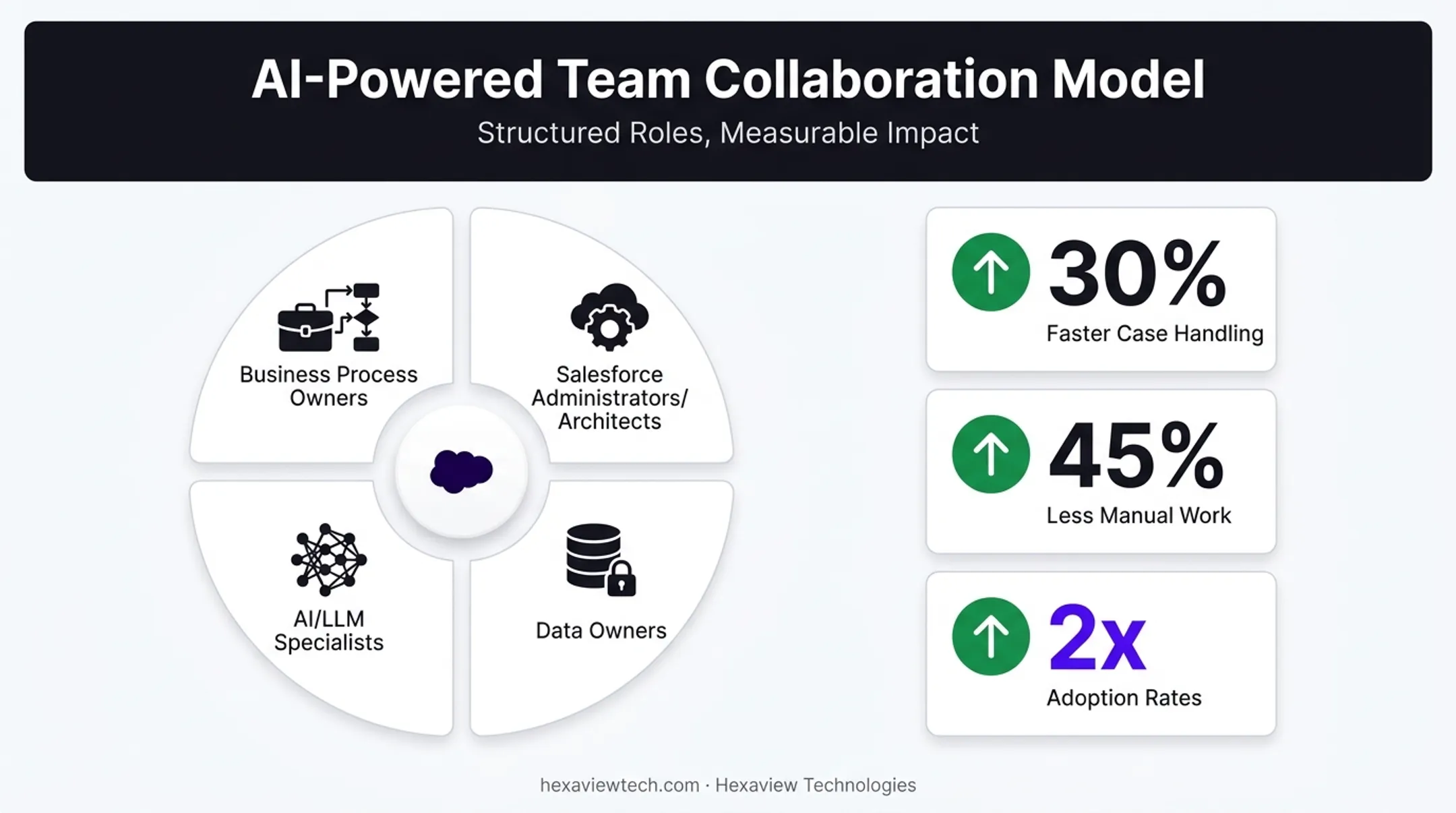 AI-Powered Team Collaboration Model

Structured Roles, Measurable Impact

Business Process Owners

Salesforce Administrators/ Architects

AI/LLM Specialists

Data Owners

30%
Faster Case Handling

45%
Less Manual Work

2x
Adoption Rates

hexaviewtech.com · Hexaview Technologies